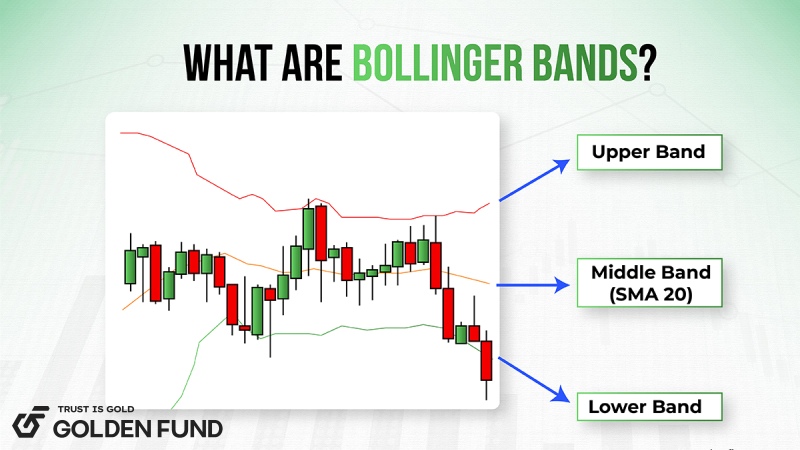 WHAT ARE BOLLINGER BANDS?

Upper Band

Middle Band (SMA 20)

Lower Band

TRUST IS GOLD
GOLDEN FUND